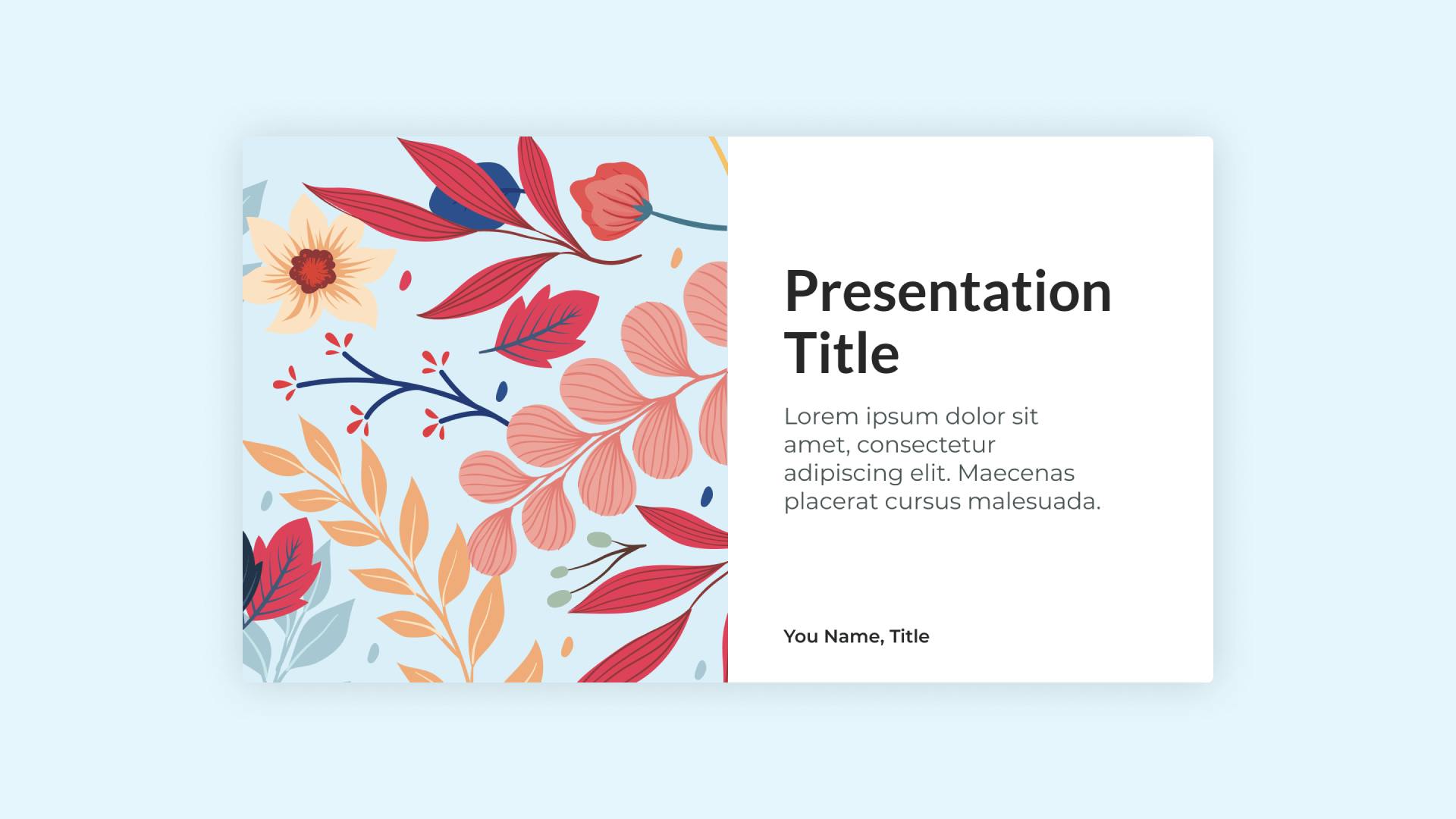 Presentation Title

Lorem ipsum dolor sit amet, consectetur adipiscing elit. Maecenas placerat cursus malesuada.

You Name, Title